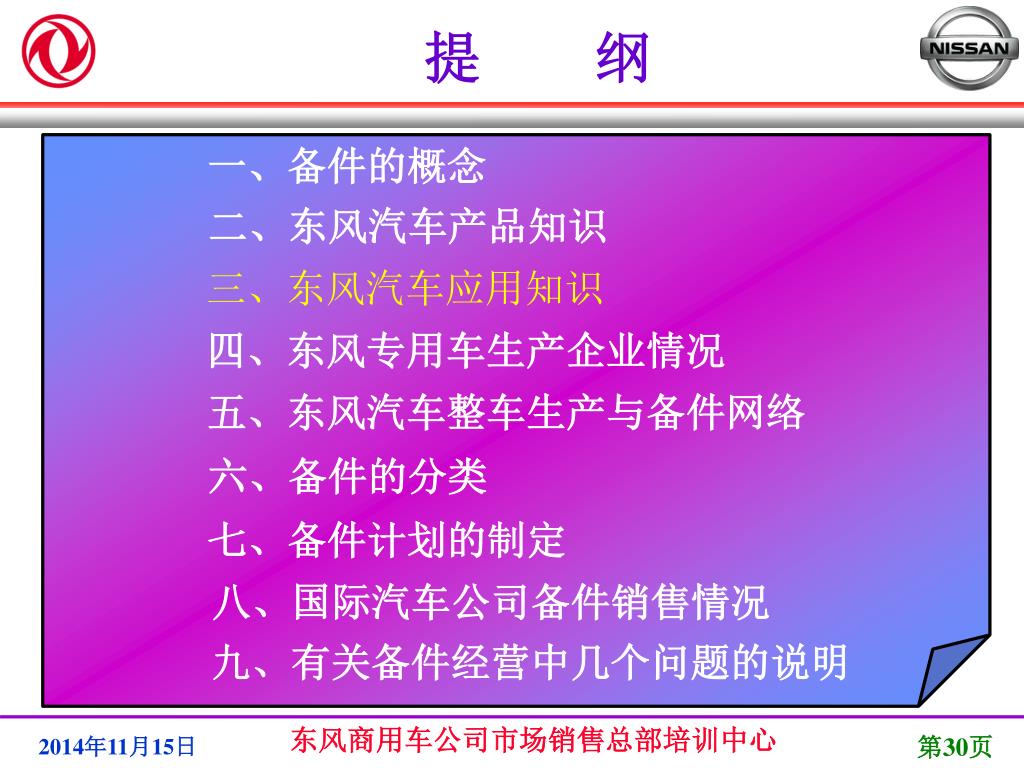 提 纲

NISSAN

一、备件的概念
二、东风汽车产品知识
三、东风汽车应用知识
四、东风专用车生产企业情况
五、东风汽车整车生产与备件网络
六、备件的分类
七、备件计划的制定
八、国际汽车公司备件销售情况
九、有关备件经营中几个问题的说明

2014年11月15日 东风商用车公司市场销售总部培训中心 第30页